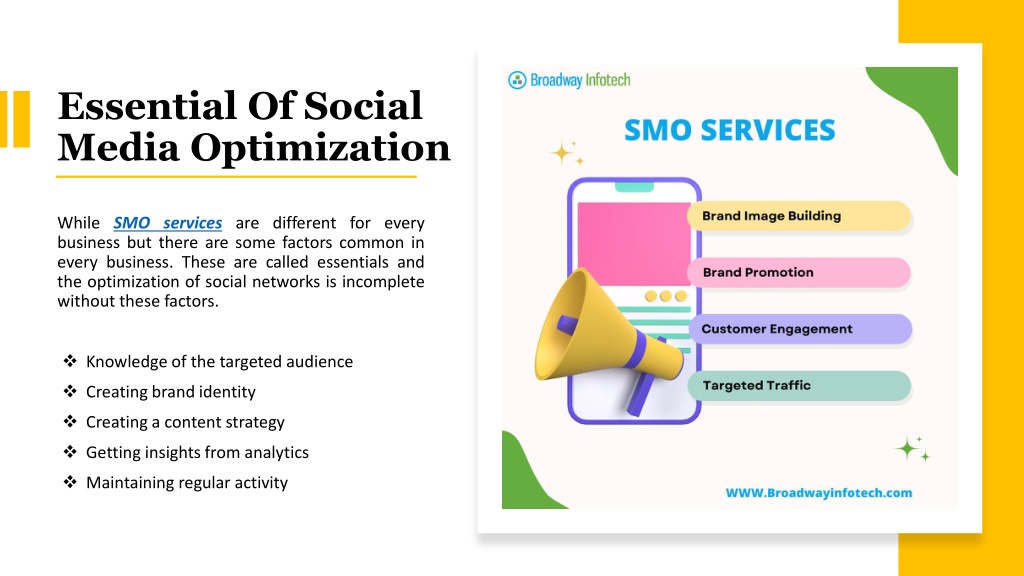 Essential Of Social Media Optimization

While SMO services are different for every business but there are some factors common in every business. These are called essentials and the optimization of social networks is incomplete without these factors.

❖ Knowledge of the targeted audience
❖ Creating brand identity
❖ Creating a content strategy
❖ Getting insights from analytics
❖ Maintaining regular activity

Broadway Infotech

SMO SERVICES

Brand Image Building
Brand Promotion
Customer Engagement
Targeted Traffic

WWW.Broadwayinfotech.com